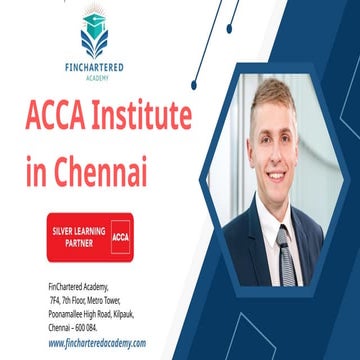 FINCHARTERED
ACADEMY

ACCA Institute in Chennai

SILVER LEARNING PARTNER
ACCA

FinChartered Academy,
7F4, 7th Floor, Metro Tower,
Poonamallee High Road, Kilpauk,
Chennai - 600 084.

www.fincharteredacademy.com